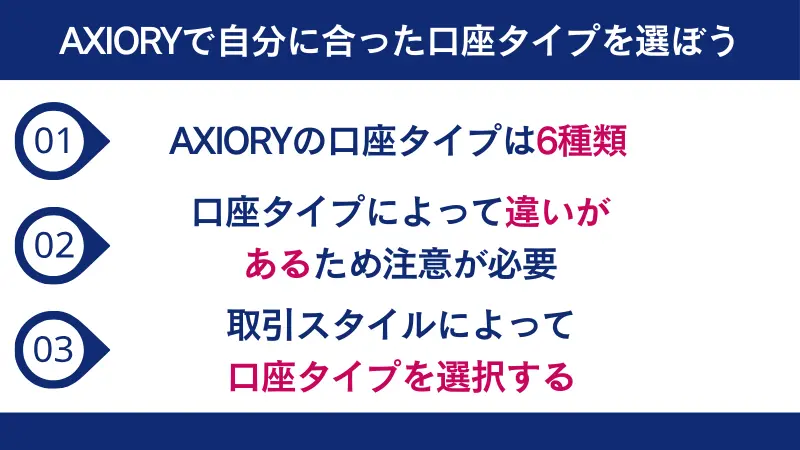 AXIORYで自分に合った口座タイプを選ぼう

01
AXIORYの口座タイプは6種類

02
口座タイプによって違いがあるため注意が必要

03
取引スタイルによって口座タイプを選択する